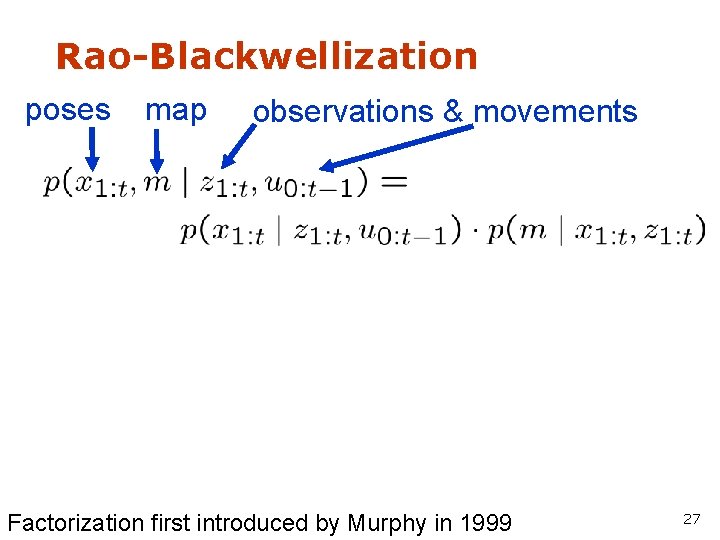 Rao-Blackwellization

poses map observations & movements

$p(x_{1:t}, m \mid z_{1:t}, u_{0:t-1}) =$

$p(x_{1:t} \mid z_{1:t}, u_{0:t-1}) \cdot p(m \mid x_{1:t}, z_{1:t})$

Factorization first introduced by Murphy in 1999

27